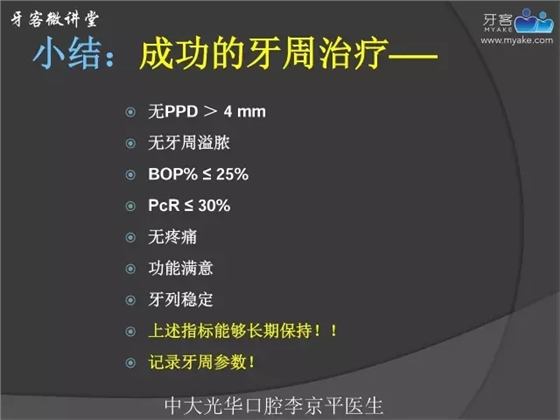 牙客微讲堂

牙客
MYAKE
www.myake.com

小结：成功的牙周治疗——

◉ 无PPD ＞ 4 mm
◉ 无牙周溢脓
◉ BOP% ≤ 25%
◉ PcR ≤ 30%
◉ 无疼痛
◉ 功能满意
◉ 牙列稳定
◉ 上述指标能够长期保持！！
◉ 记录牙周参数！

中大光华口腔李京平医生